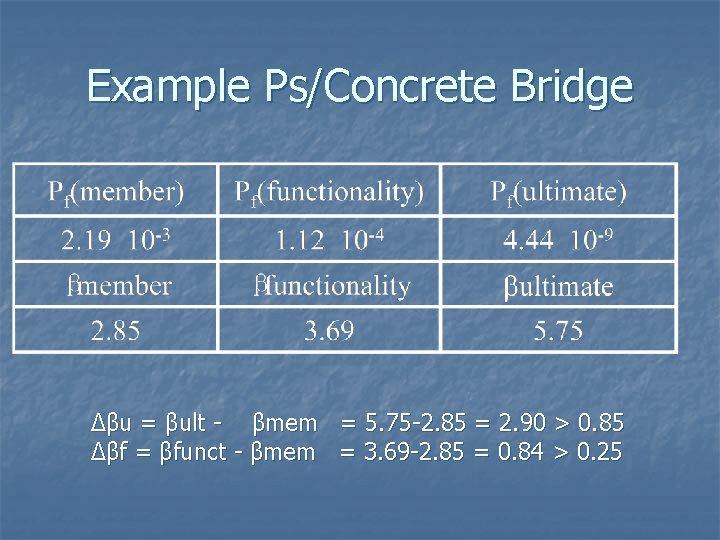 Example Ps/Concrete Bridge

| $P_f$(member) | $P_f$(functionality) | $P_f$(ultimate) |
|---|---|---|
| 2.19 $10^{-3}$ | 1.12 $10^{-4}$ | 4.44 $10^{-9}$ |
| βmember | βfunctionality | βultimate |
| 2.85 | 3.69 | 5.75 |

Δβu = βult - βmem = 5.75-2.85 = 2.90 > 0.85
Δβf = βfunct - βmem = 3.69-2.85 = 0.84 > 0.25